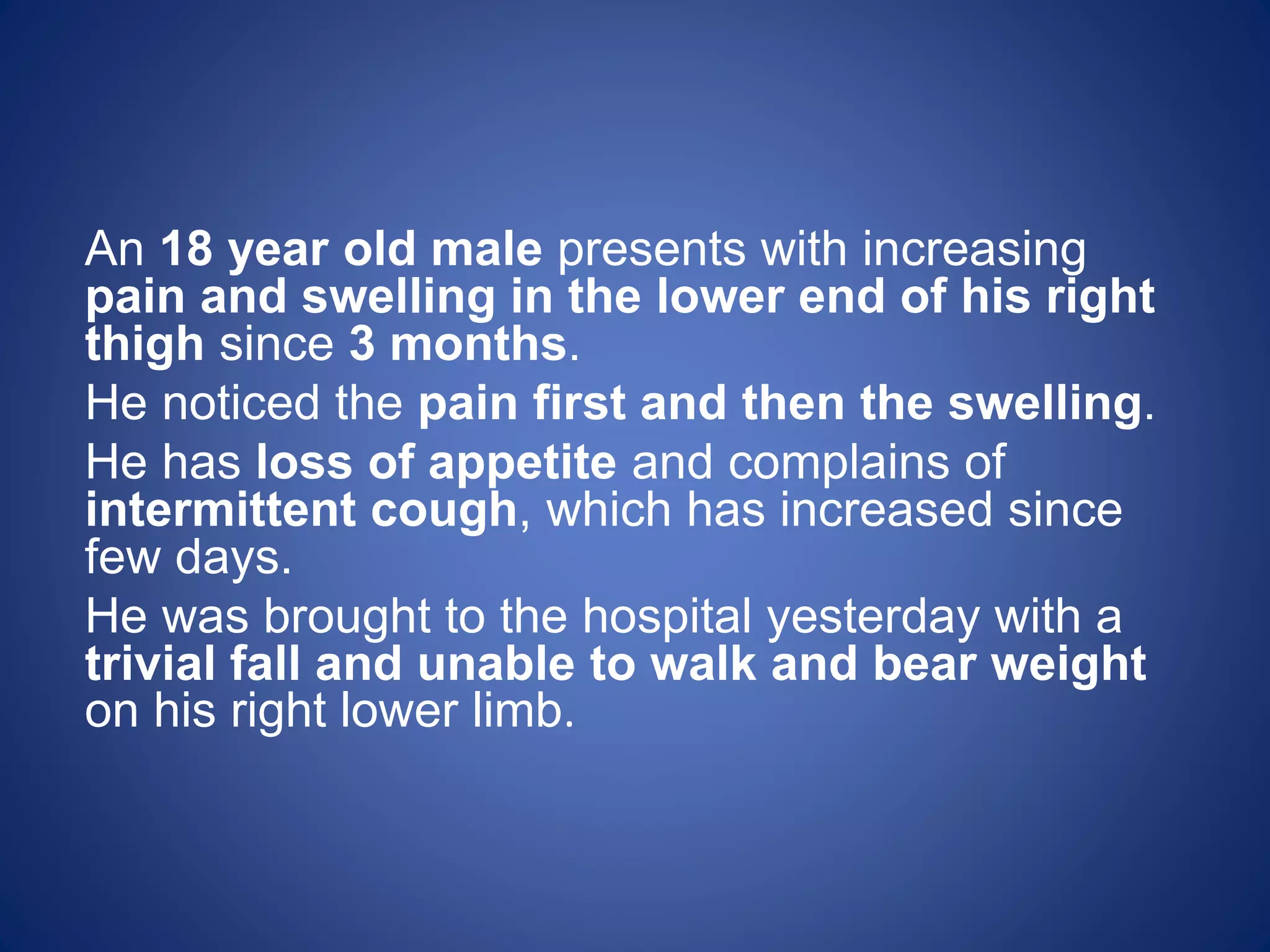 An 18 year old male presents with increasing pain and swelling in the lower end of his right thigh since 3 months.

He noticed the pain first and then the swelling.

He has loss of appetite and complains of intermittent cough, which has increased since few days.

He was brought to the hospital yesterday with a trivial fall and unable to walk and bear weight on his right lower limb.